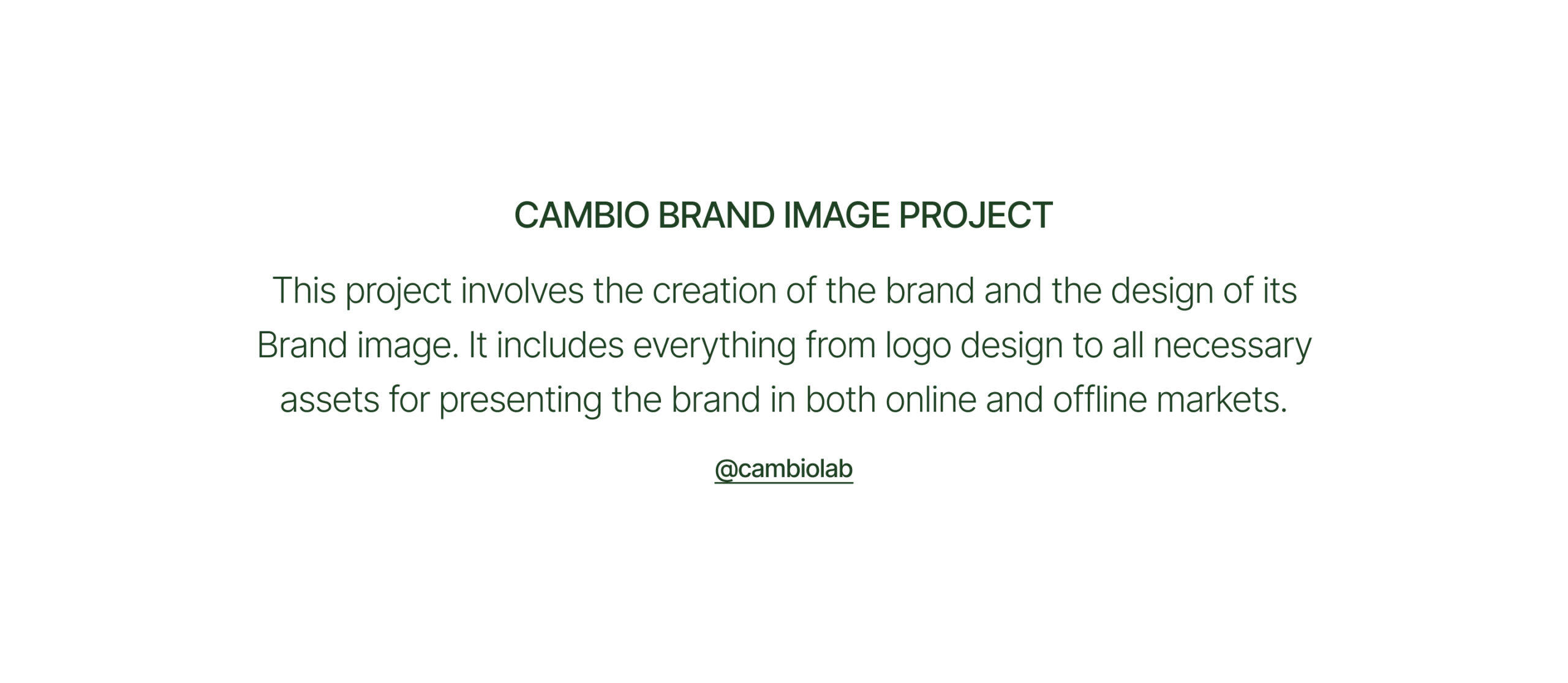 CAMBIO BRAND IMAGE PROJECT

This project involves the creation of the brand and the design of its Brand image. It includes everything from logo design to all necessary assets for presenting the brand in both online and offline markets.

@cambiolab